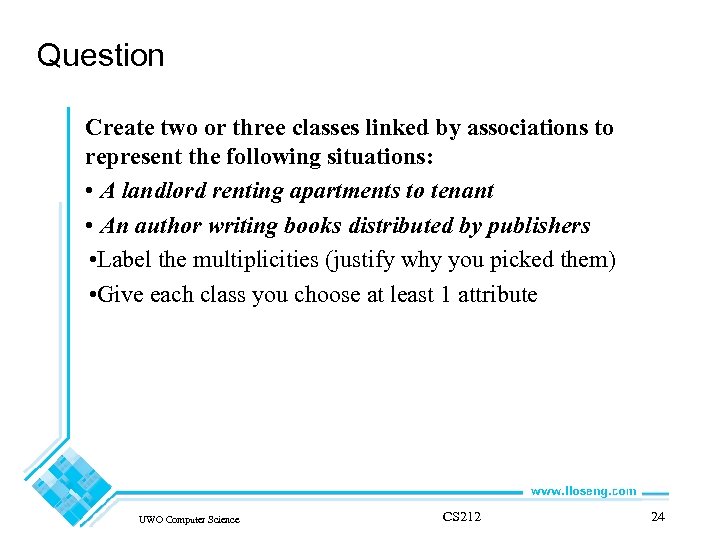 Question

Create two or three classes linked by associations to represent the following situations:

• A landlord renting apartments to tenant

• An author writing books distributed by publishers

•Label the multiplicities (justify why you picked them)

•Give each class you choose at least 1 attribute

www.lloseng.com

UWO Computer Science

CS212

24